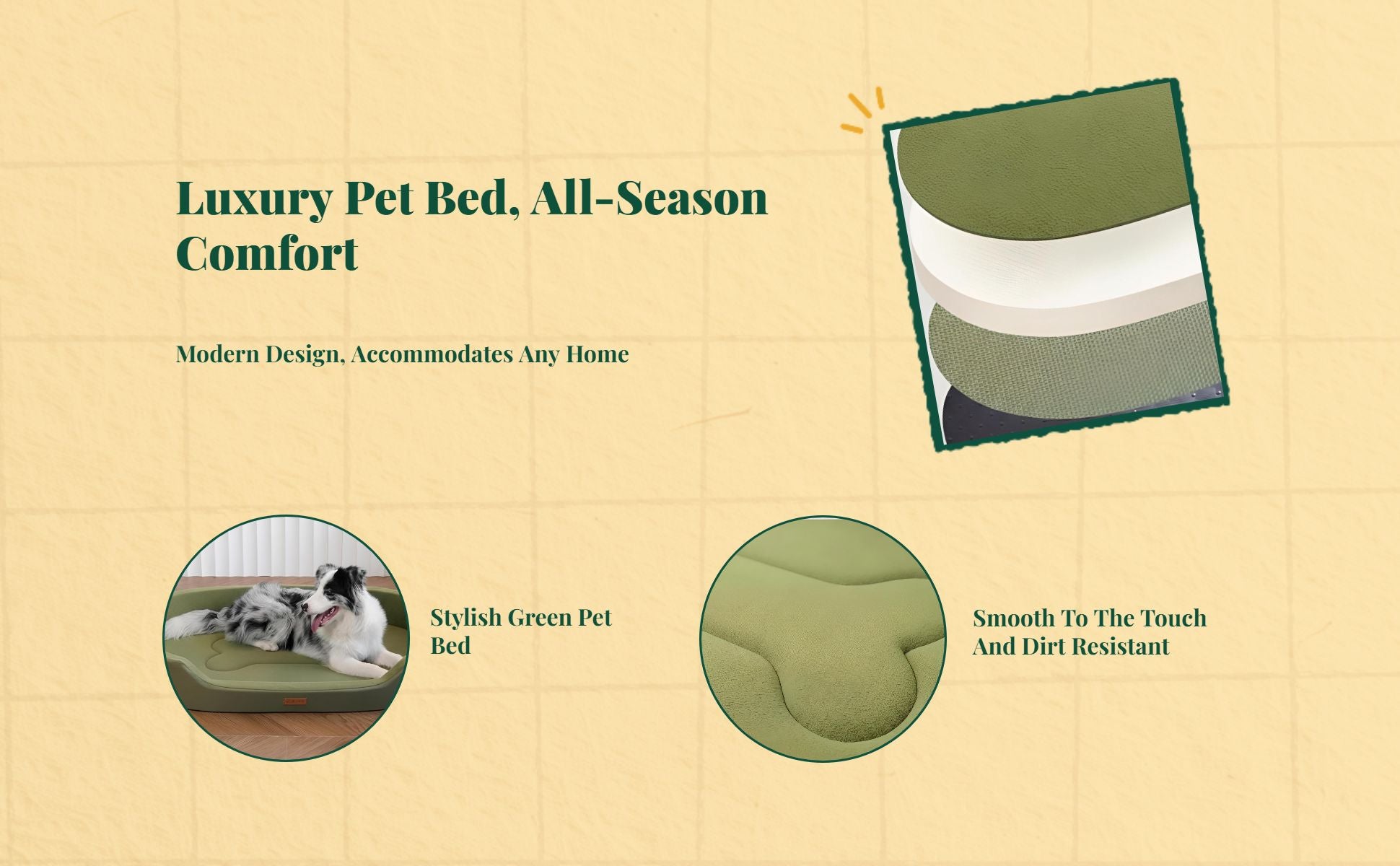 Luxury Pet Bed, All-Season Comfort

Modern Design, Accommodates Any Home

Stylish Green Pet Bed

Smooth To The Touch And Dirt Resistant